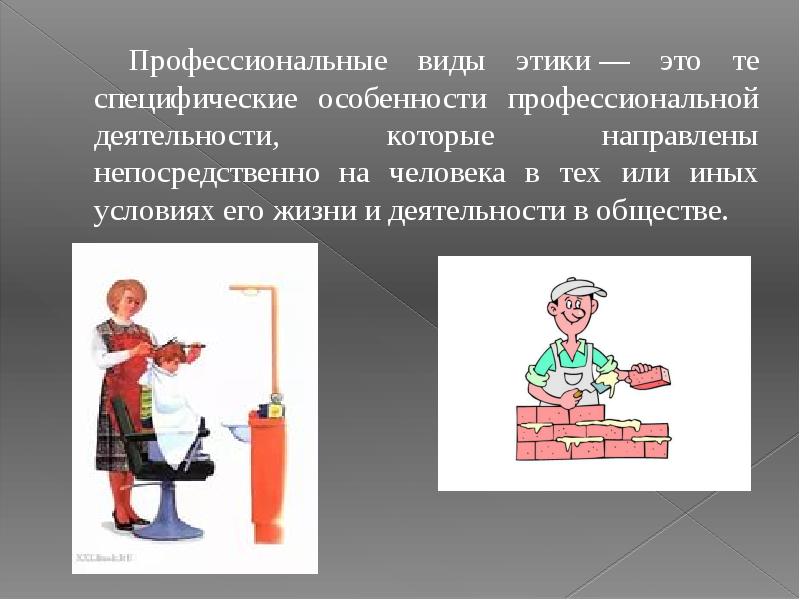 Профессиональные виды этики — это те специфические особенности профессиональной деятельности, которые направлены непосредственно на человека в тех или иных условиях его жизни и деятельности в обществе.

XXLBook.RU